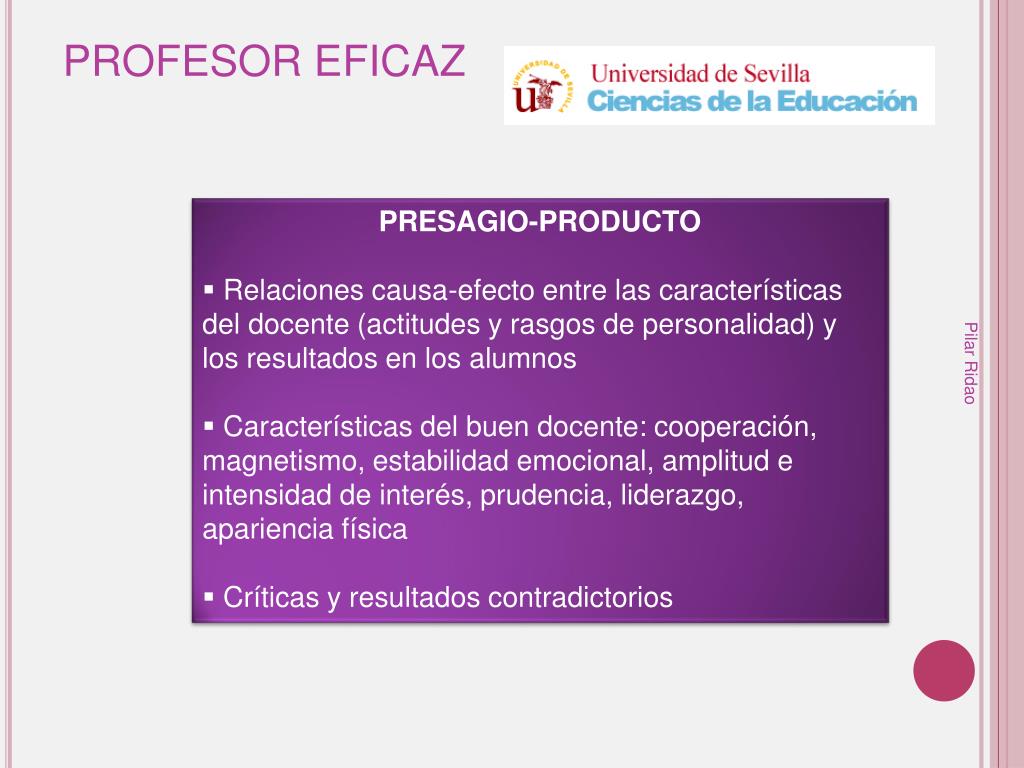 PROFESOR EFICAZ

UNIVERSIDAD DE SEVILLA
Universidad de Sevilla
Ciencias de la Educación

PRESAGIO-PRODUCTO

▪ Relaciones causa-efecto entre las características del docente (actitudes y rasgos de personalidad) y los resultados en los alumnos

▪ Características del buen docente: cooperación, magnetismo, estabilidad emocional, amplitud e intensidad de interés, prudencia, liderazgo, apariencia física

▪ Críticas y resultados contradictorios

Pilar Ridao